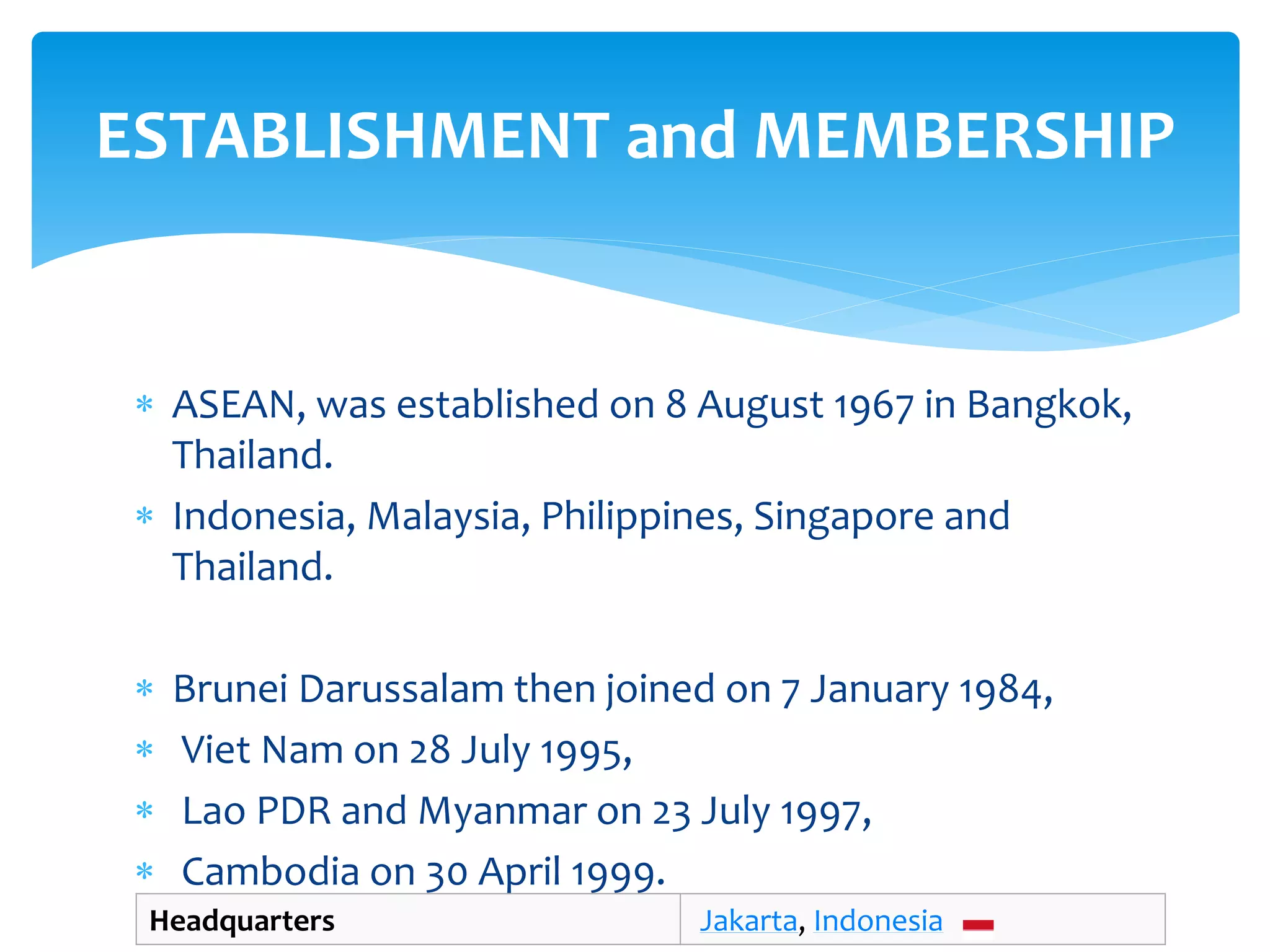 ESTABLISHMENT and MEMBERSHIP

* ASEAN, was established on 8 August 1967 in Bangkok, Thailand.
* Indonesia, Malaysia, Philippines, Singapore and Thailand.

* Brunei Darussalam then joined on 7 January 1984,
* Viet Nam on 28 July 1995,
* Lao PDR and Myanmar on 23 July 1997,
* Cambodia on 30 April 1999.

| Headquarters | Jakarta, Indonesia |
|---|---|